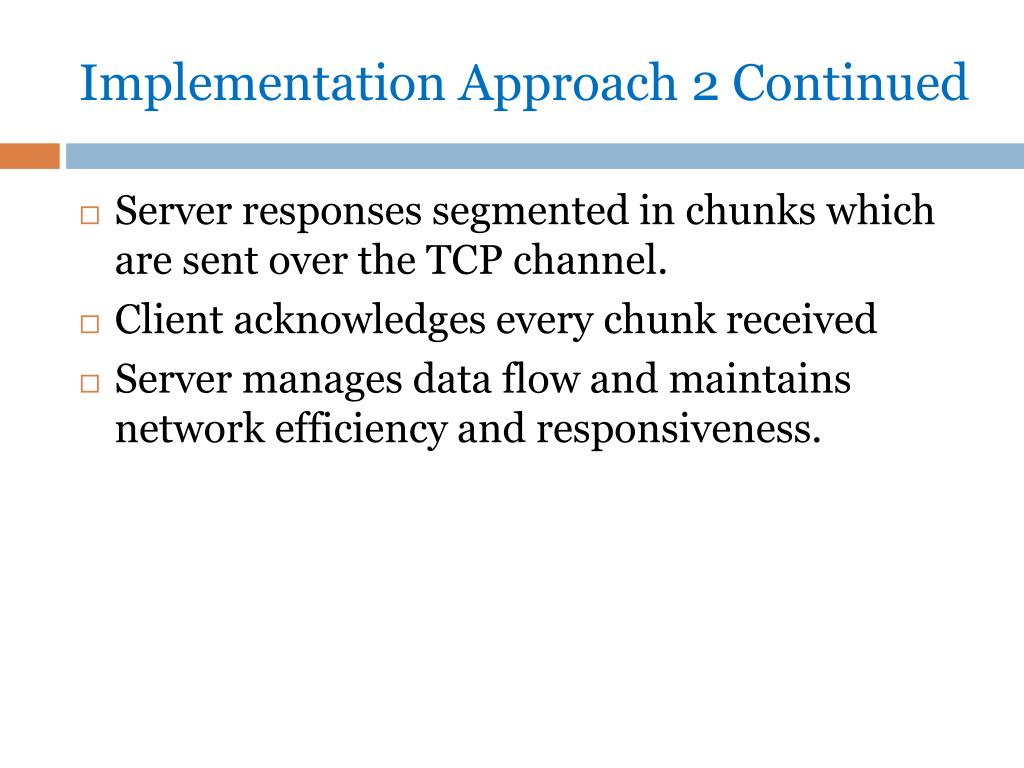 Implementation Approach 2 Continued

□ Server responses segmented in chunks which are sent over the TCP channel.

□ Client acknowledges every chunk received

□ Server manages data flow and maintains network efficiency and responsiveness.